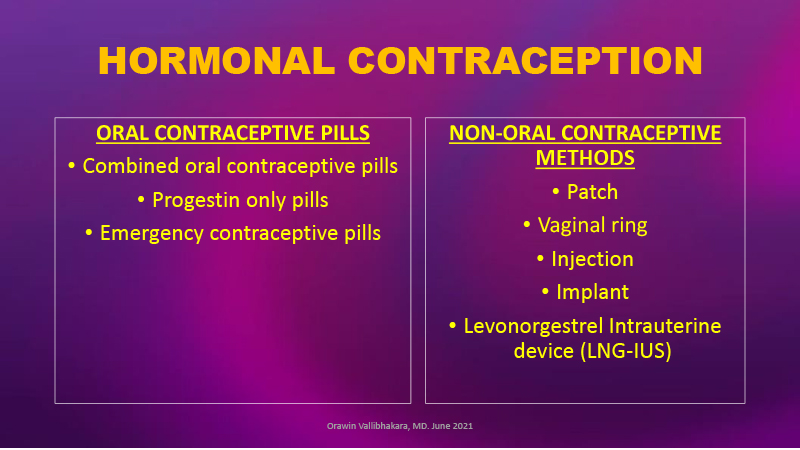 HORMONAL CONTRACEPTION

ORAL CONTRACEPTIVE PILLS

• Combined oral contraceptive pills
• Progestin only pills
• Emergency contraceptive pills

NON-ORAL CONTRACEPTIVE METHODS

• Patch
• Vaginal ring
• Injection
• Implant
• Levonorgestrel Intrauterine device (LNG-IUS)

Orawin Vallibhakara, MD. June 2021